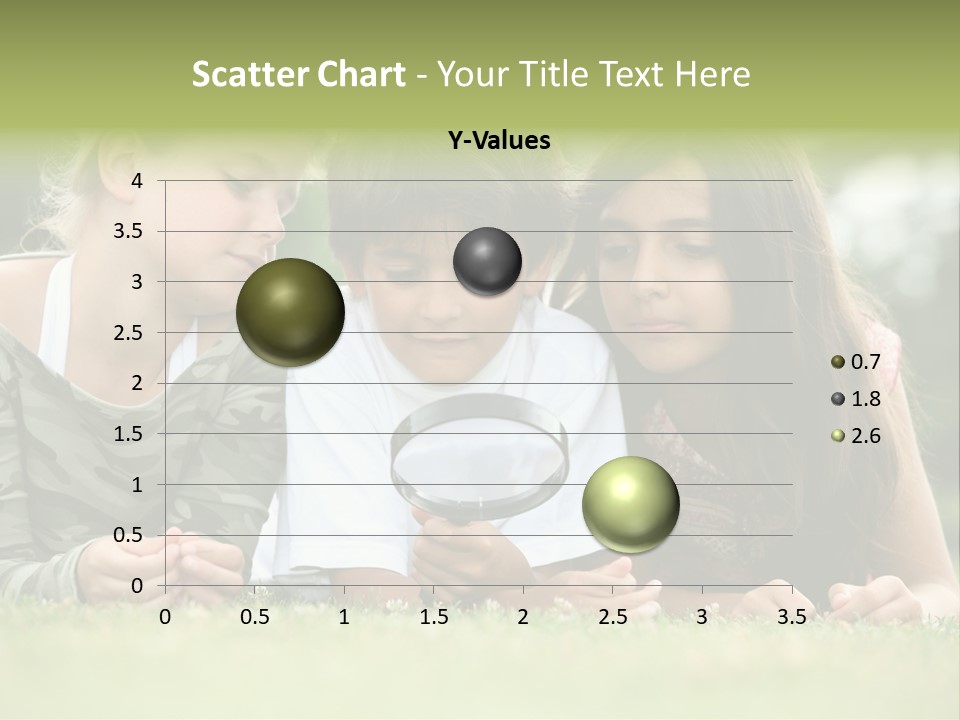 Scatter Chart - Your Title Text Here

Y-Values

4
3.5
3
2.5
2
1.5
1
0.5
0

0 0.5 1 1.5 2 2.5 3 3.5

0.7
1.8
2.6